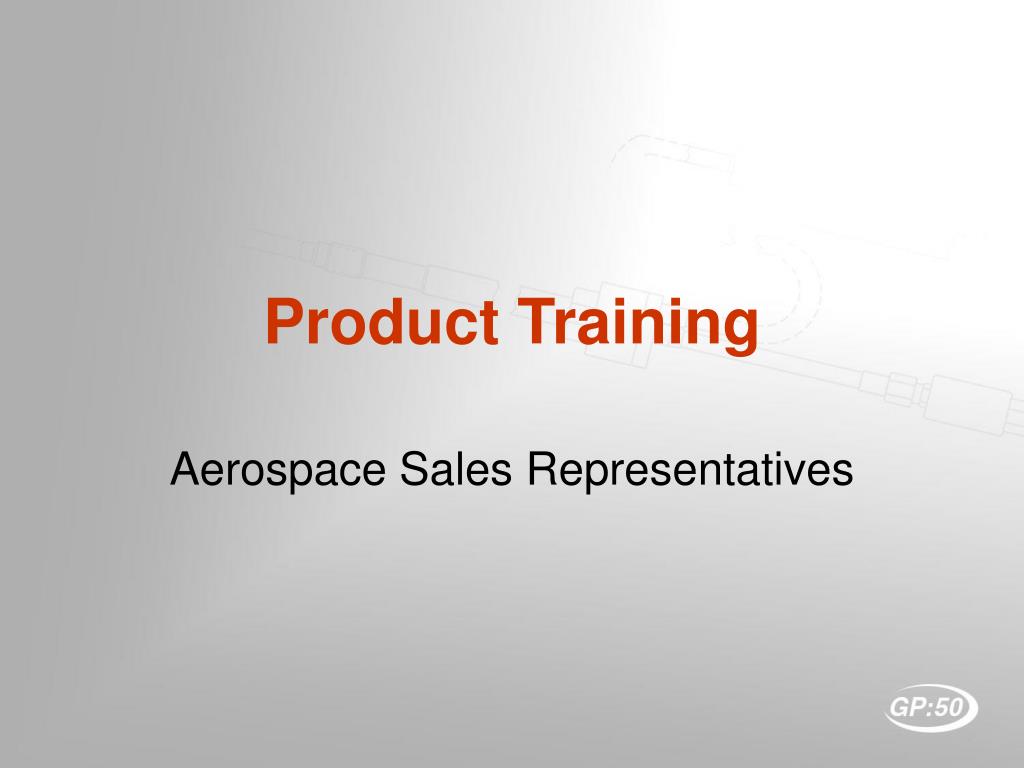 Product Training

Aerospace Sales Representatives

GP:50